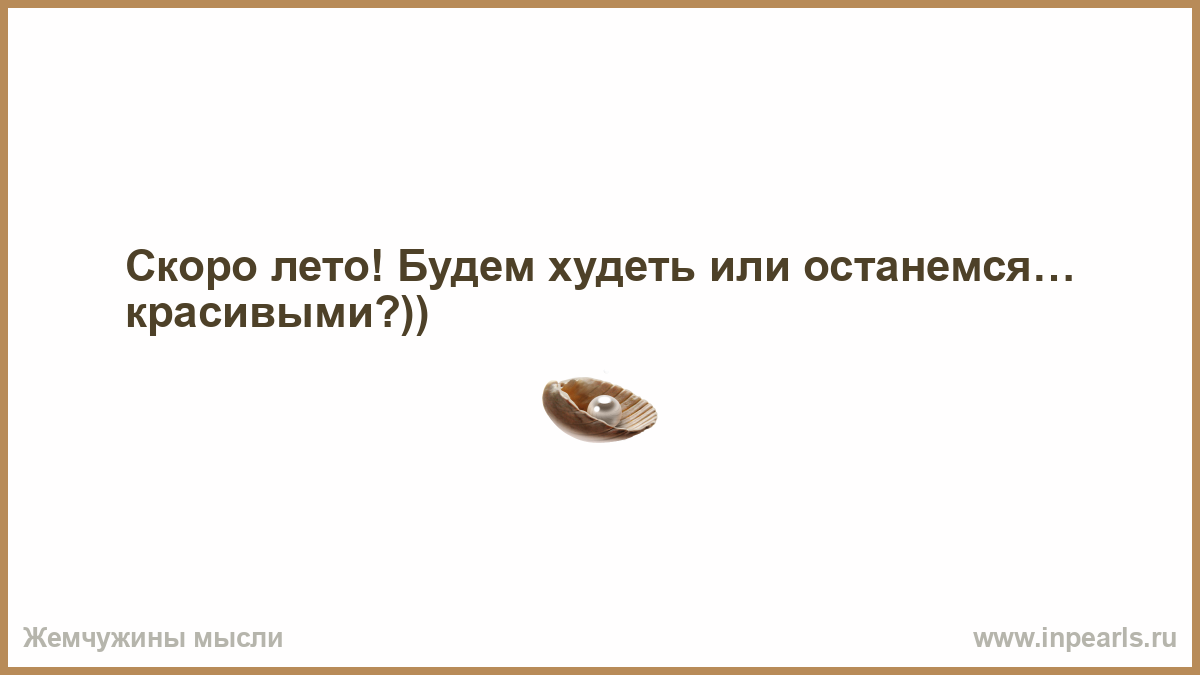 Скоро лето! Будем худеть или останемся… красивыми?))

Жемчужины мысли

www.inpearls.ru